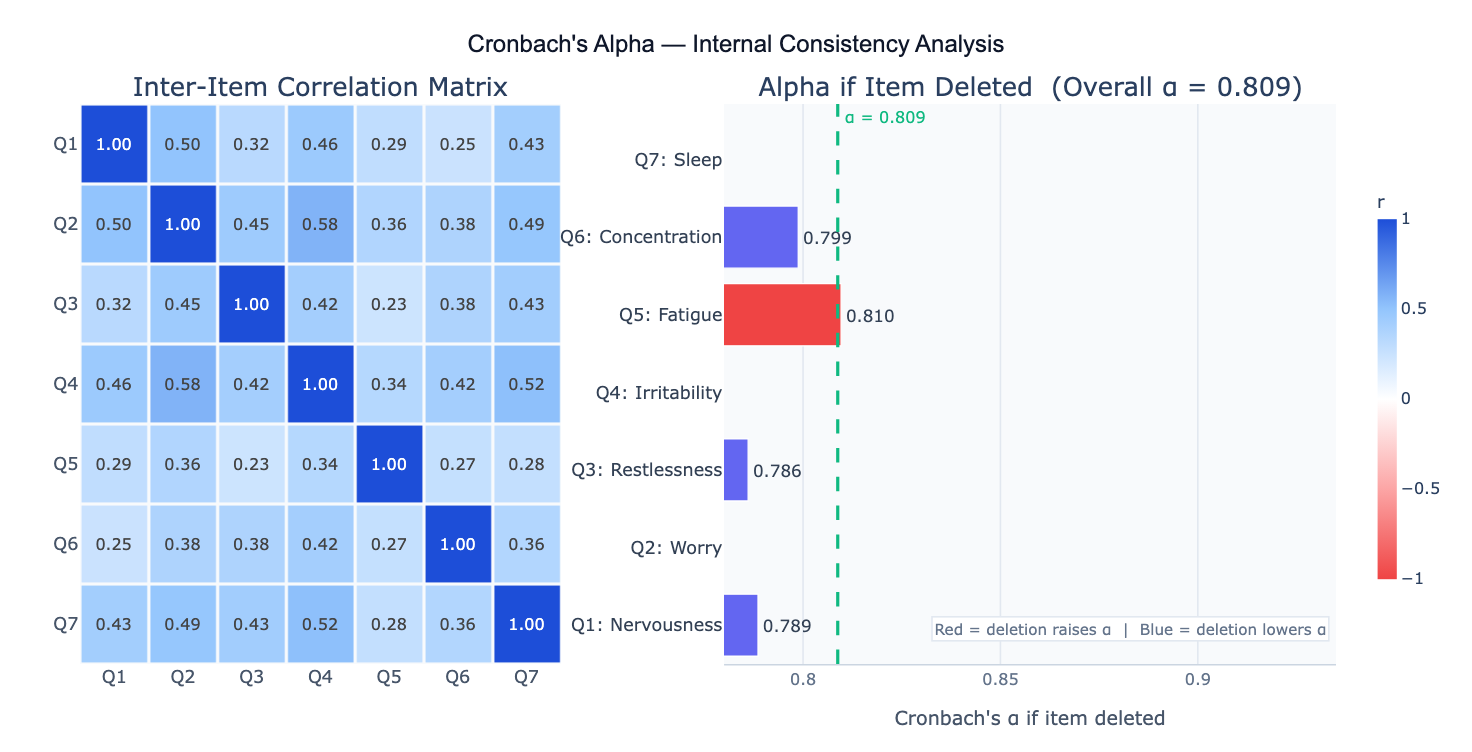 Cronbach's Alpha — Internal Consistency Analysis

Inter-Item Correlation Matrix

| | Q1 | Q2 | Q3 | Q4 | Q5 | Q6 | Q7 |
|---|---|---|---|---|---|---|---|
| Q1 | 1.00 | 0.50 | 0.32 | 0.46 | 0.29 | 0.25 | 0.43 |
| Q2 | 0.50 | 1.00 | 0.45 | 0.58 | 0.36 | 0.38 | 0.49 |
| Q3 | 0.32 | 0.45 | 1.00 | 0.42 | 0.23 | 0.38 | 0.43 |
| Q4 | 0.46 | 0.58 | 0.42 | 1.00 | 0.34 | 0.42 | 0.52 |
| Q5 | 0.29 | 0.36 | 0.23 | 0.34 | 1.00 | 0.27 | 0.28 |
| Q6 | 0.25 | 0.38 | 0.38 | 0.42 | 0.27 | 1.00 | 0.36 |
| Q7 | 0.43 | 0.49 | 0.43 | 0.52 | 0.28 | 0.36 | 1.00 |

Alpha if Item Deleted (Overall α = 0.809)

α = 0.809

Q7: Sleep
Q6: Concentration 0.799
Q5: Fatigue 0.810
Q4: Irritability
Q3: Restlessness 0.786
Q2: Worry
Q1: Nervousness 0.789

Red = deletion raises α | Blue = deletion lowers α

0.8 0.85 0.9

Cronbach's α if item deleted

r
1
0.5
0
−0.5
−1